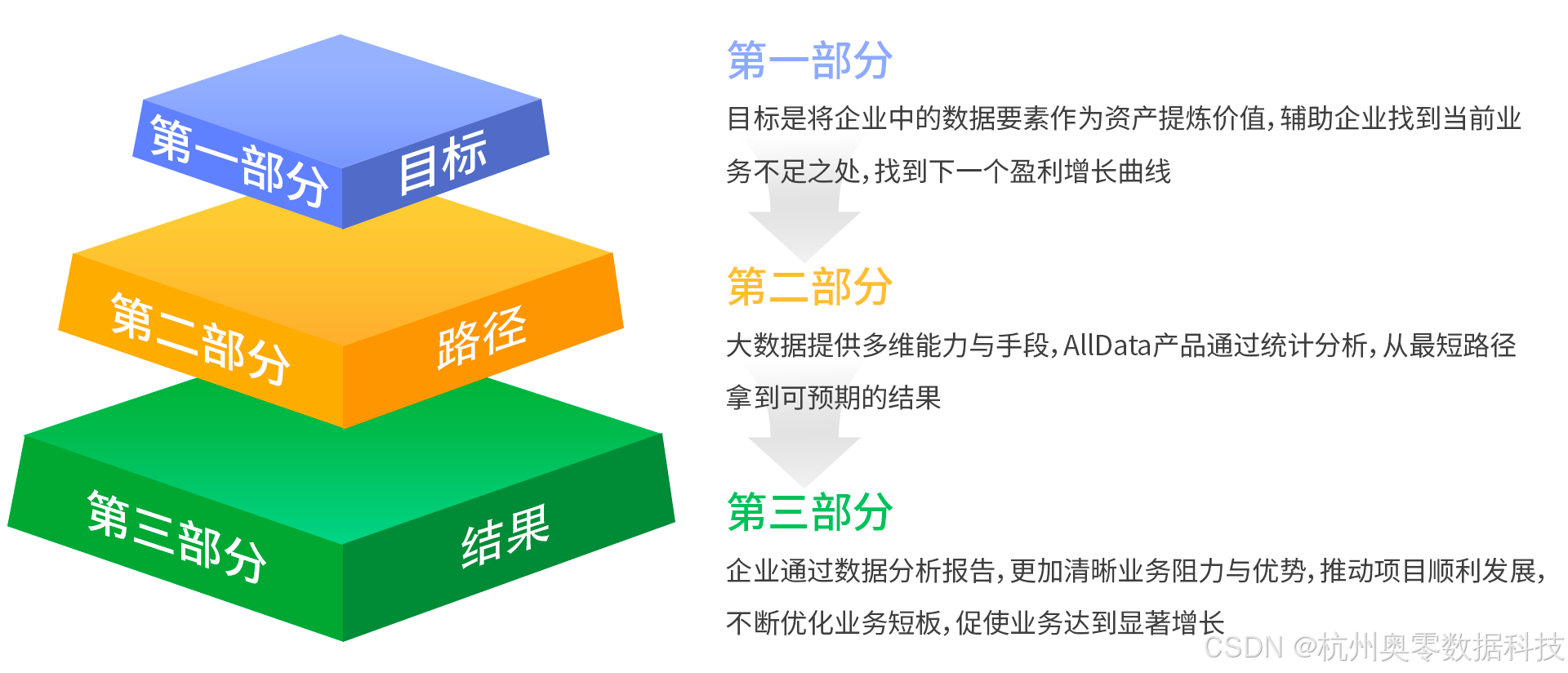 第一部分 目标

第二部分 路径

第三部分 结果

第一部分

目标是将企业中的数据要素作为资产提炼价值,辅助企业找到当前业务不足之处,找到下一个盈利增长曲线

第二部分

大数据提供多维能力与手段,AllData产品通过统计分析,从最短路径拿到可预期的结果

第三部分

企业通过数据分析报告,更加清晰业务阻力与优势,推动项目顺利发展,不断优化业务短板,促使业务达到显著增长

CSDN @杭州奥零数据科技